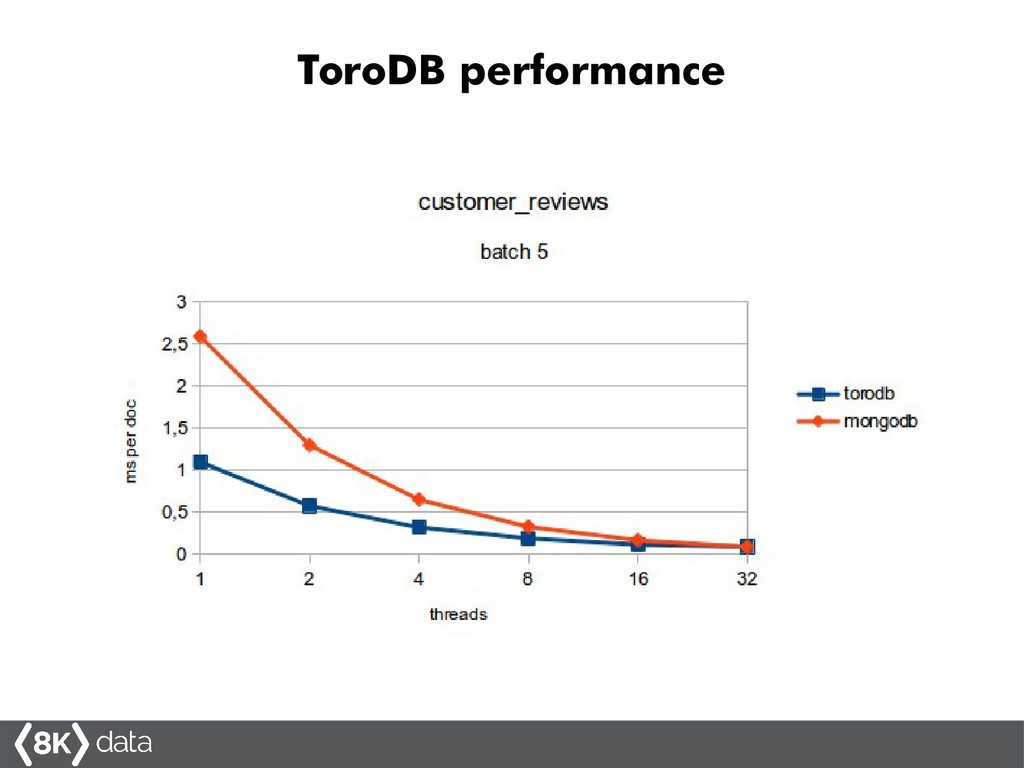 ToroDB performance

customer_reviews

batch 5

3
2,5
2
1,5
1
0,5
0

ms per doc

1 2 4 8 16 32

threads

torodb
mongodb

8K data